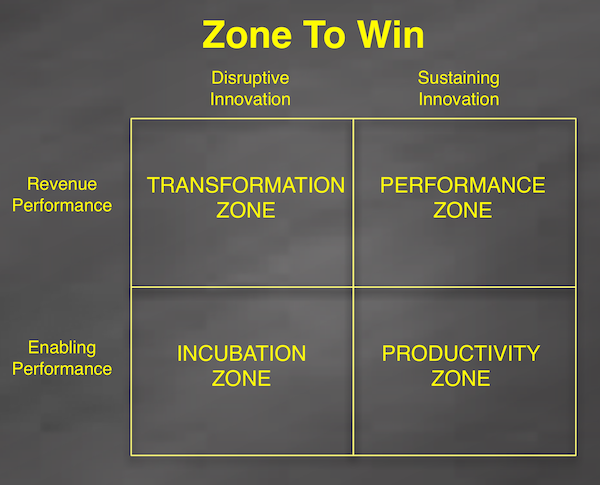 Zone To Win

| | Disruptive Innovation | Sustaining Innovation |
|---|---|---|
| Revenue Performance | TRANSFORMATION ZONE | PERFORMANCE ZONE |
| Enabling Performance | INCUBATION ZONE | PRODUCTIVITY ZONE |